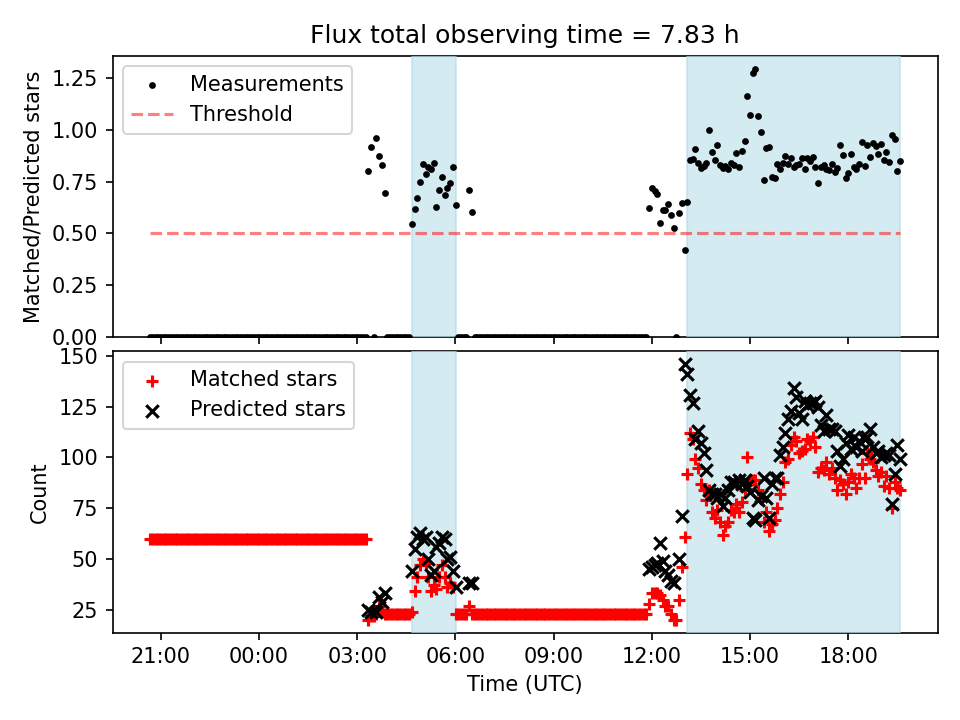 Flux total observing time = 7.83 h

Matched/Predicted stars

1.25
1.00
0.75
0.50
0.25
0.00

Measurements
Threshold

Count

150
125
100
75
50
25

Matched stars
Predicted stars

21:00
00:00
03:00
06:00
09:00
12:00
15:00
18:00

Time (UTC)